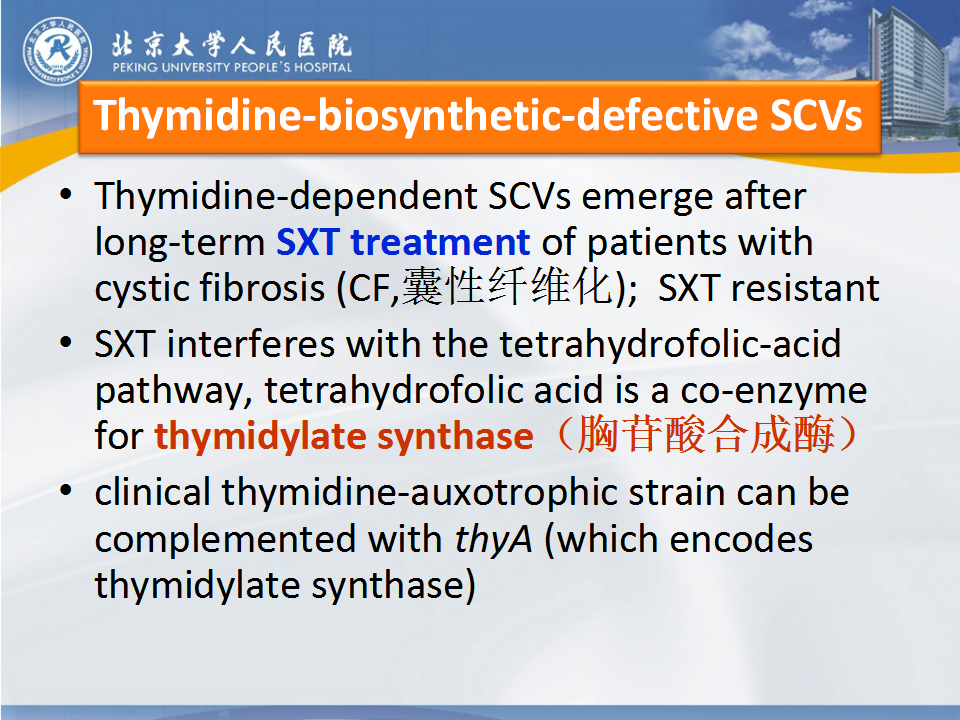 北京大学人民医院
PEKING UNIVERSITY PEOPLE'S HOSPITAL

Thymidine-biosynthetic-defective SCVs

• Thymidine-dependent SCVs emerge after long-term SXT treatment of patients with cystic fibrosis (CF,囊性纤维化); SXT resistant
• SXT interferes with the tetrahydrofolic-acid pathway, tetrahydrofolic acid is a co-enzyme for thymidylate synthase（胸苷酸合成酶）
• clinical thymidine-auxotrophic strain can be complemented with thyA (which encodes thymidylate synthase)